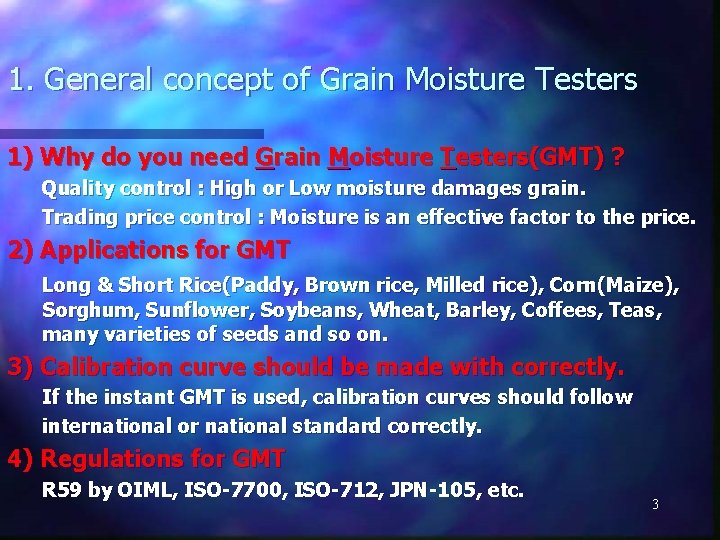 1. General concept of Grain Moisture Testers

1) Why do you need Grain Moisture Testers(GMT) ?

Quality control : High or Low moisture damages grain.

Trading price control : Moisture is an effective factor to the price.

2) Applications for GMT

Long & Short Rice(Paddy, Brown rice, Milled rice), Corn(Maize), Sorghum, Sunflower, Soybeans, Wheat, Barley, Coffees, Teas, many varieties of seeds and so on.

3) Calibration curve should be made with correctly.

If the instant GMT is used, calibration curves should follow international or national standard correctly.

4) Regulations for GMT

R59 by OIML, ISO-7700, ISO-712, JPN-105, etc.

3